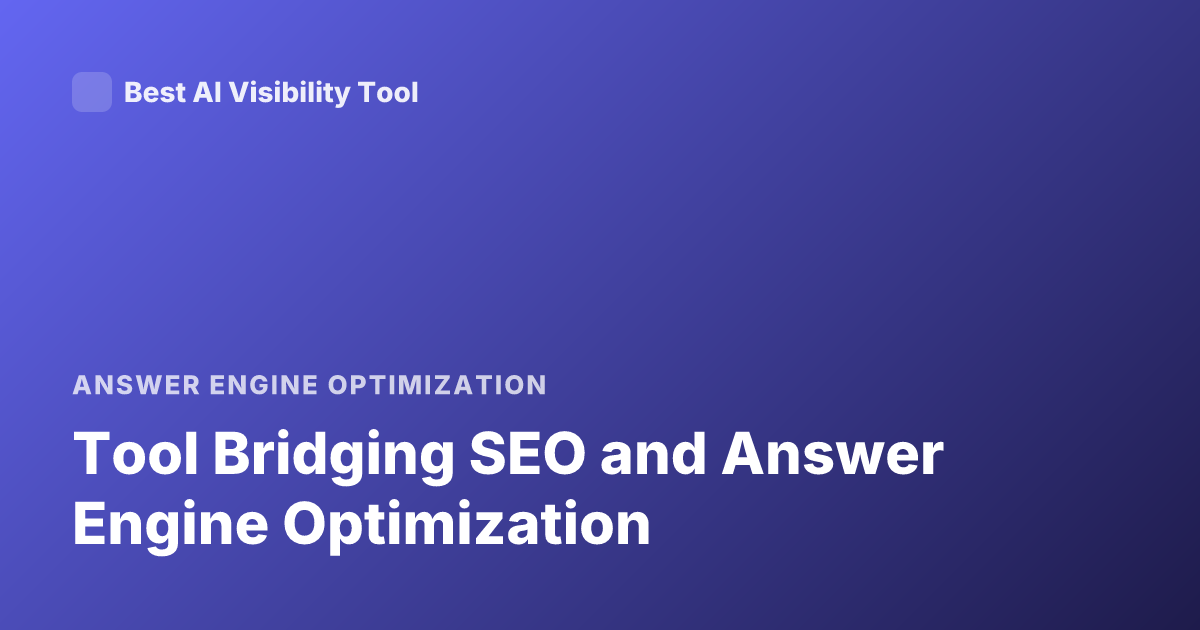 Best AI Visibility Tool

ANSWER ENGINE OPTIMIZATION

Tool Bridging SEO and Answer Engine Optimization